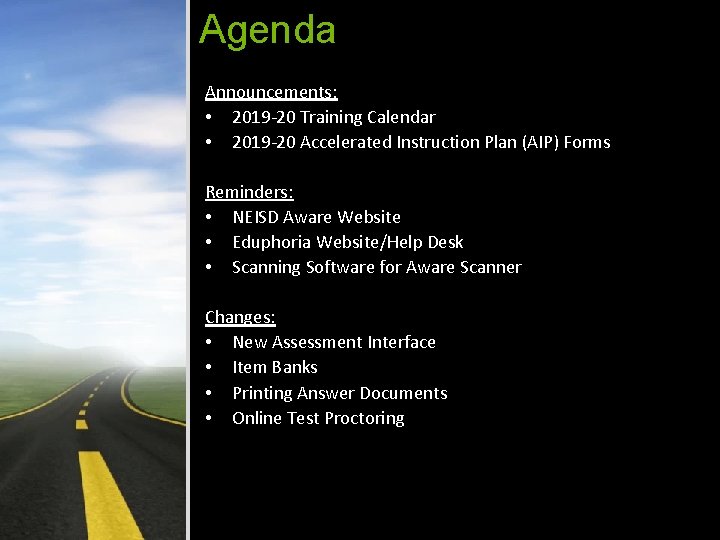 Agenda

Announcements:
• 2019-20 Training Calendar
• 2019-20 Accelerated Instruction Plan (AIP) Forms

Reminders:
• NEISD Aware Website
• Eduphoria Website/Help Desk
• Scanning Software for Aware Scanner

Changes:
• New Assessment Interface
• Item Banks
• Printing Answer Documents
• Online Test Proctoring